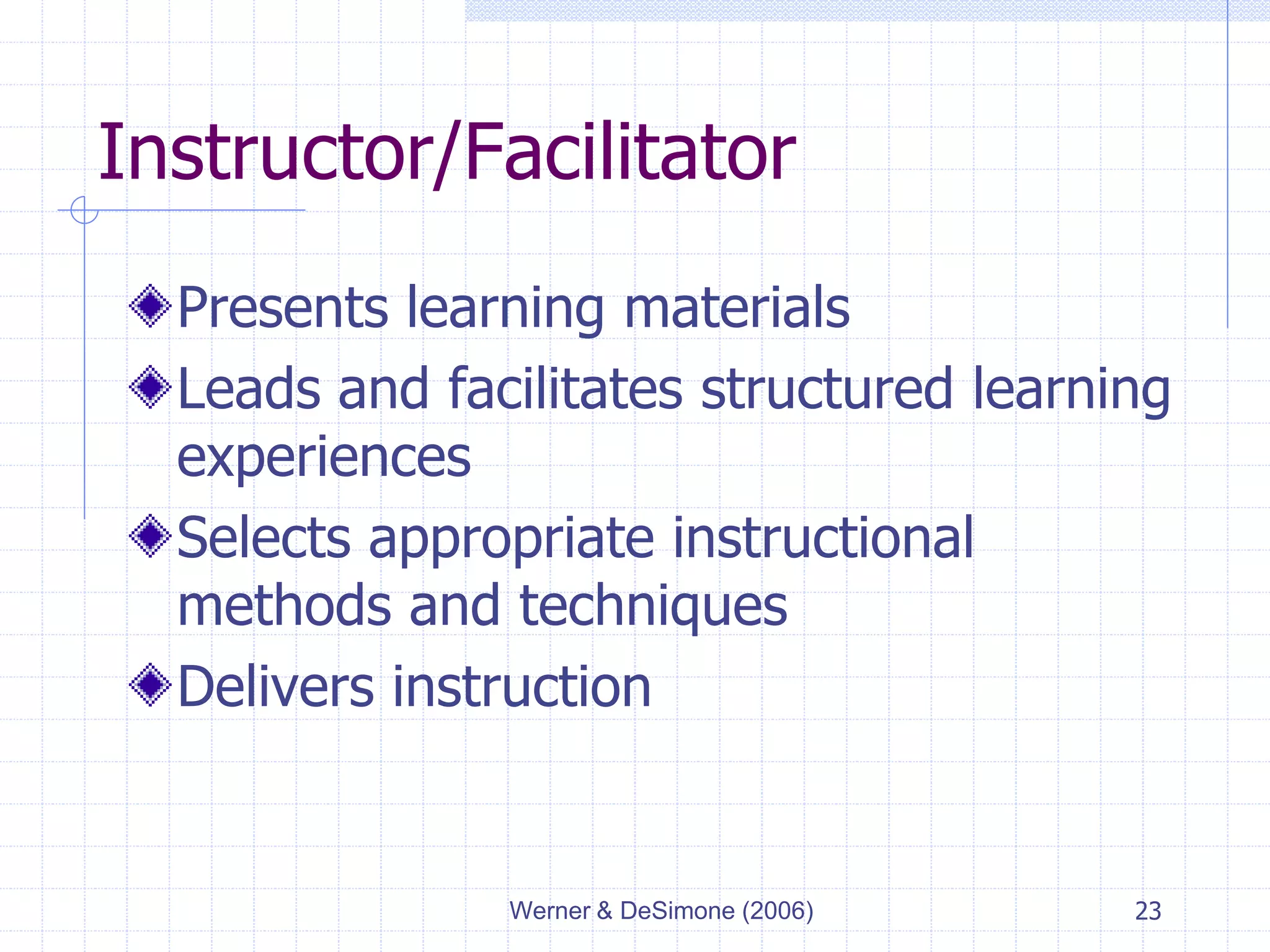 Instructor/Facilitator

Presents learning materials

Leads and facilitates structured learning experiences

Selects appropriate instructional methods and techniques

Delivers instruction

Werner & DeSimone (2006)

23